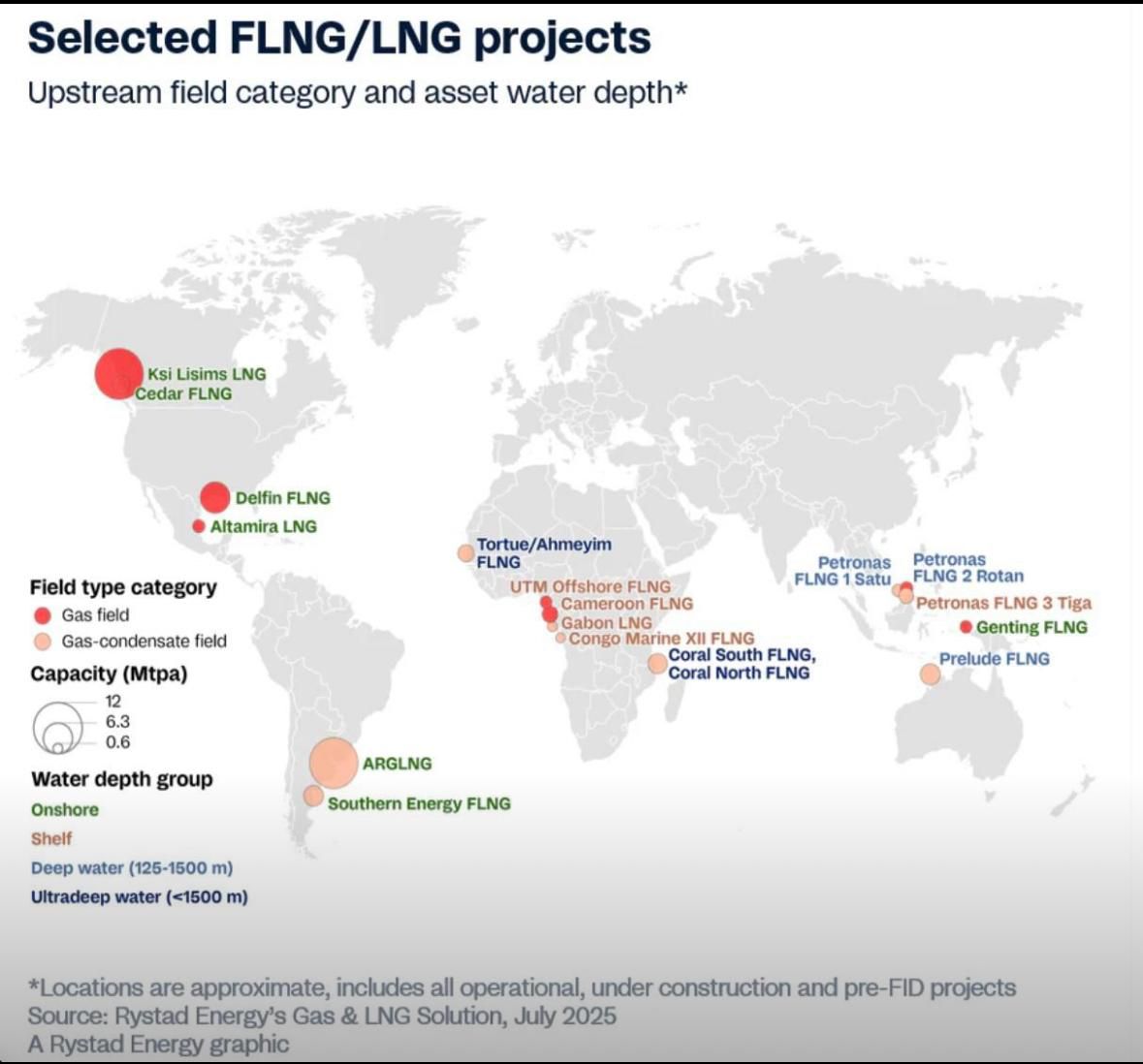 Selected FLNG/LNG projects
Upstream field category and asset water depth*

Ksi Lisims LNG
Cedar FLNG

Delfin FLNG
Altamira LNG

Tortue/Ahmeyim FLNG

UTM Offshore FLNG
Cameroon FLNG
Gabon LNG
Congo Marine XII FLNG
Coral South FLNG, Coral North FLNG

Petronas FLNG 1 Satu
Petronas FLNG 2 Rotan
Petronas FLNG 3 Tiga
Genting FLNG
Prelude FLNG

ARGLNG
Southern Energy FLNG

Field type category
Gas field
Gas-condensate field

Capacity (Mtpa)
12
6.3
0.6

Water depth group
Onshore
Shelf
Deep water (125-1500 m)
Ultradeep water (<1500 m)

*Locations are approximate, includes all operational, under construction and pre-FID projects
Source: Rystad Energy's Gas & LNG Solution, July 2025
A Rystad Energy graphic